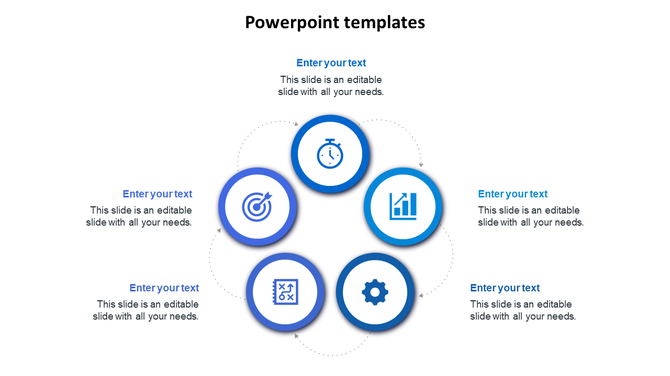 Powerpoint templates

Enter your text
This slide is an editable slide with all your needs.

Enter your text
This slide is an editable slide with all your needs.

Enter your text
This slide is an editable slide with all your needs.

Enter your text
This slide is an editable slide with all your needs.

Enter your text
This slide is an editable slide with all your needs.